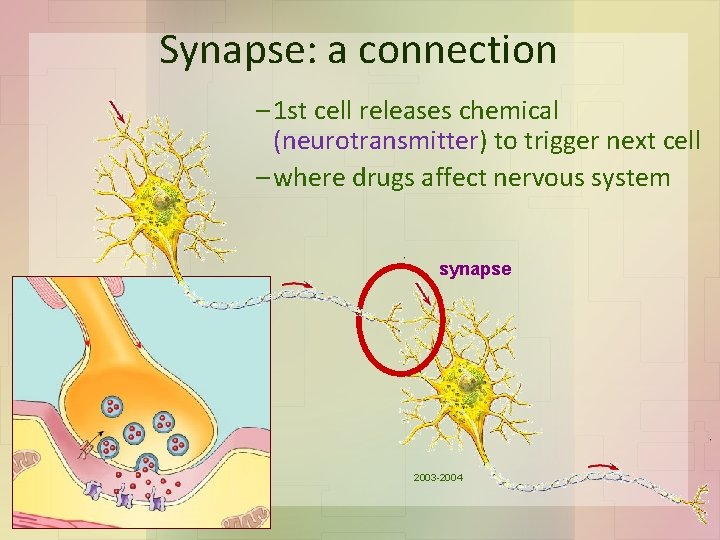 Synapse: a connection

– 1st cell releases chemical (neurotransmitter) to trigger next cell

– where drugs affect nervous system

synapse

2003-2004